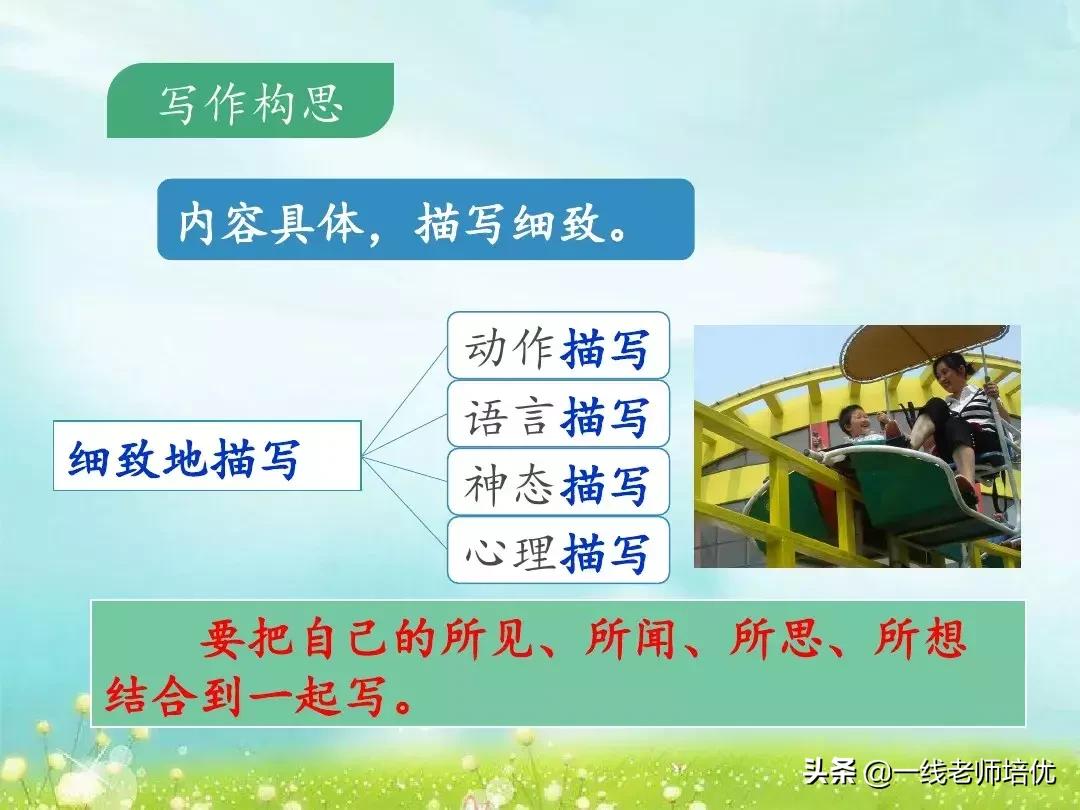 写作构思

内容具体，描写细致。

细致地描写

动作描写

语言描写

神态描写

心理描写

要把自己的所见、所闻、所思、所想结合到一起写。

头条 @一线老师培优